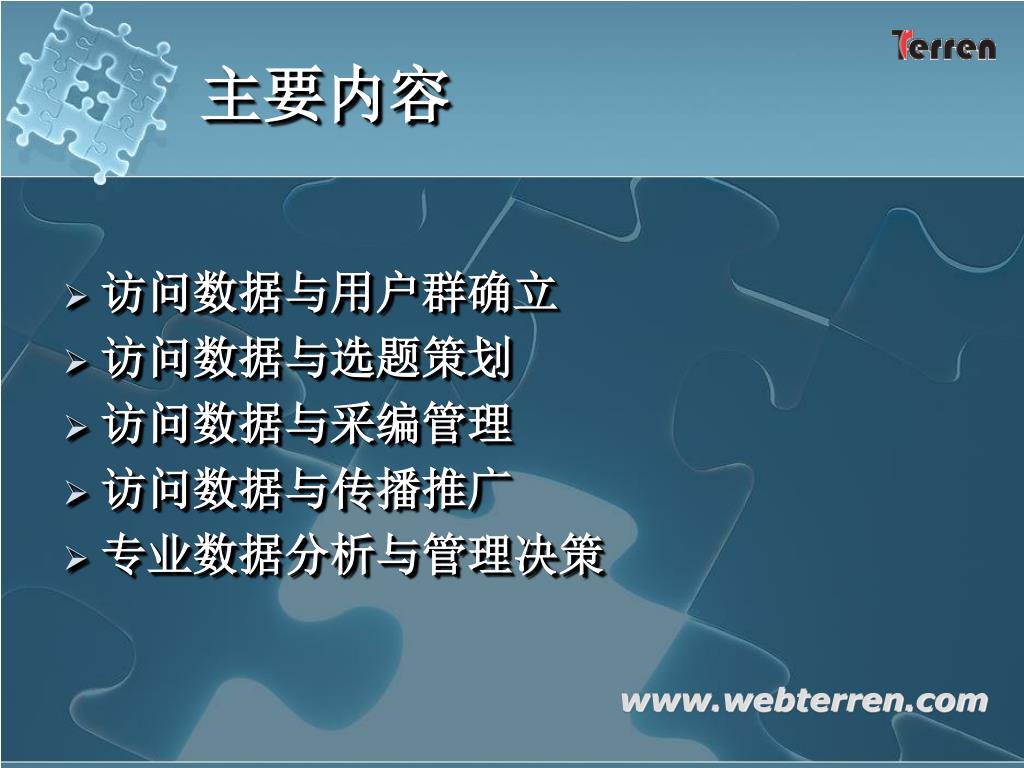 Terren

主要内容

➢ 访问数据与用户群确立
➢ 访问数据与选题策划
➢ 访问数据与采编管理
➢ 访问数据与传播推广
➢ 专业数据分析与管理决策

www.webterren.com